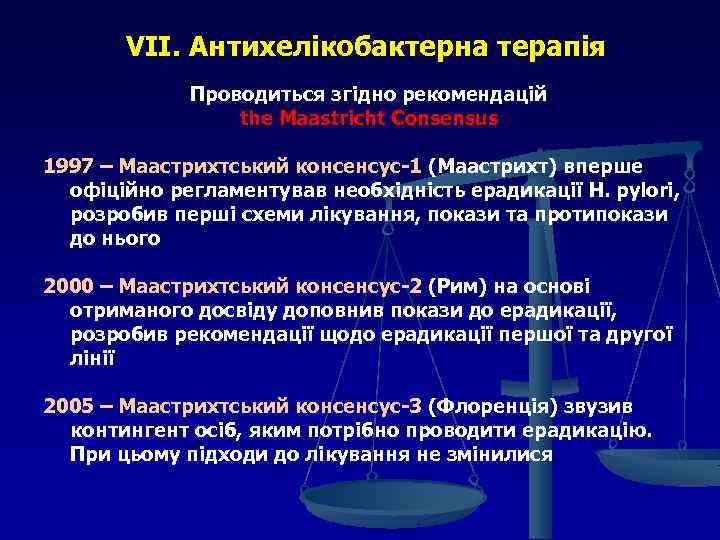 VII. Антихелікобактерна терапія

Проводиться згідно рекомендацій
the Maastricht Consensus

1997 – Маастрихтський консенсус-1 (Маастрихт) вперше офіційно регламентував необхідність ерадикації H. pylori, розробив перші схеми лікування, покази та протипокази до нього

2000 – Маастрихтський консенсус-2 (Рим) на основі отриманого досвіду доповнив покази до ерадикації, розробив рекомендації щодо ерадикації першої та другої лінії

2005 – Маастрихтський консенсус-3 (Флоренція) звузив контингент осіб, яким потрібно проводити ерадикацію. При цьому підходи до лікування не змінилися